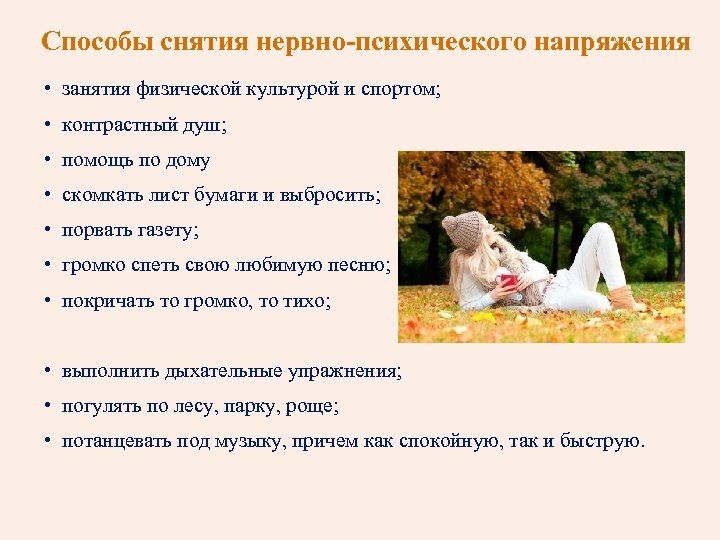 Способы снятия нервно-психического напряжения

• занятия физической культурой и спортом;
• контрастный душ;
• помощь по дому
• скомкать лист бумаги и выбросить;
• порвать газету;
• громко спеть свою любимую песню;
• покричать то громко, то тихо;

• выполнить дыхательные упражнения;
• погулять по лесу, парку, роще;
• потанцевать под музыку, причем как спокойную, так и быструю.